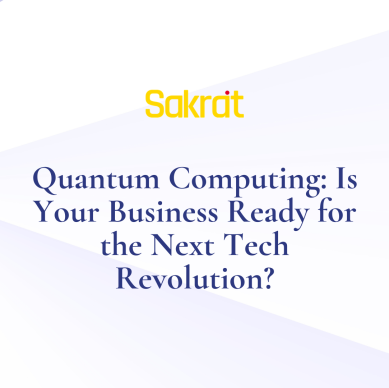 Sakrat

Quantum Computing: Is Your Business Ready for the Next Tech Revolution?